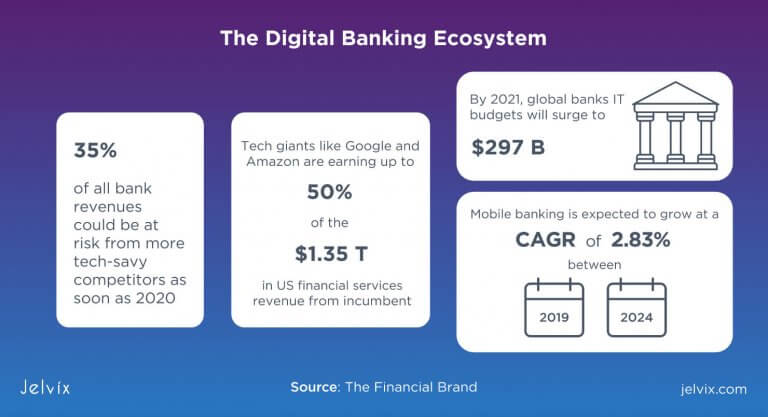 The Digital Banking Ecosystem

35%

of all bank revenues could be at risk from more tech-savy competitors as soon as 2020

Tech giants like Google and Amazon are earning up to

50%

of the

$1.35 T

in US financial services revenue from incumbent

By 2021, global banks IT budgets will surge to

$297 B

Mobile banking is expected to grow at a

CAGR of 2.83%

between

2019

2024

Jelvix

Source: The Financial Brand

jelvix.com